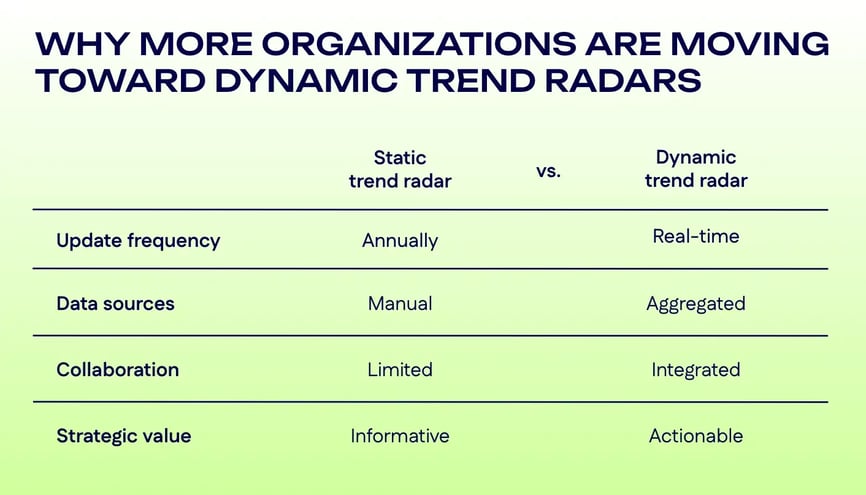 WHY MORE ORGANIZATIONS ARE MOVING TOWARD DYNAMIC TREND RADARS

| | Static trend radar | vs. | Dynamic trend radar |
|---|---|---|---|
| Update frequency | Annually | | Real-time |
| Data sources | Manual | | Aggregated |
| Collaboration | Limited | | Integrated |
| Strategic value | Informative | | Actionable |